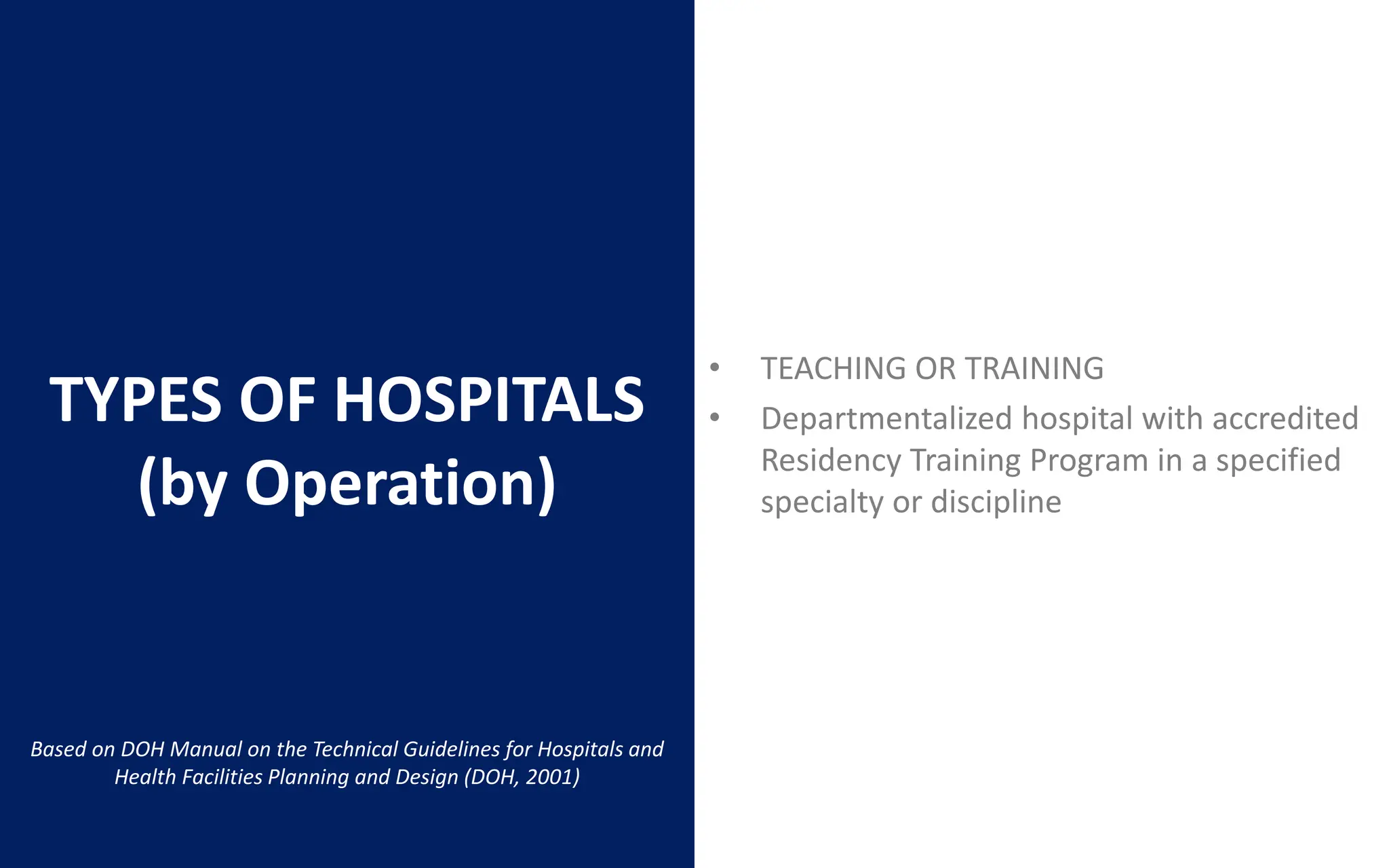 TYPES OF HOSPITALS (by Operation)

Based on DOH Manual on the Technical Guidelines for Hospitals and Health Facilities Planning and Design (DOH, 2001)

• TEACHING OR TRAINING
• Departmentalized hospital with accredited Residency Training Program in a specified specialty or discipline